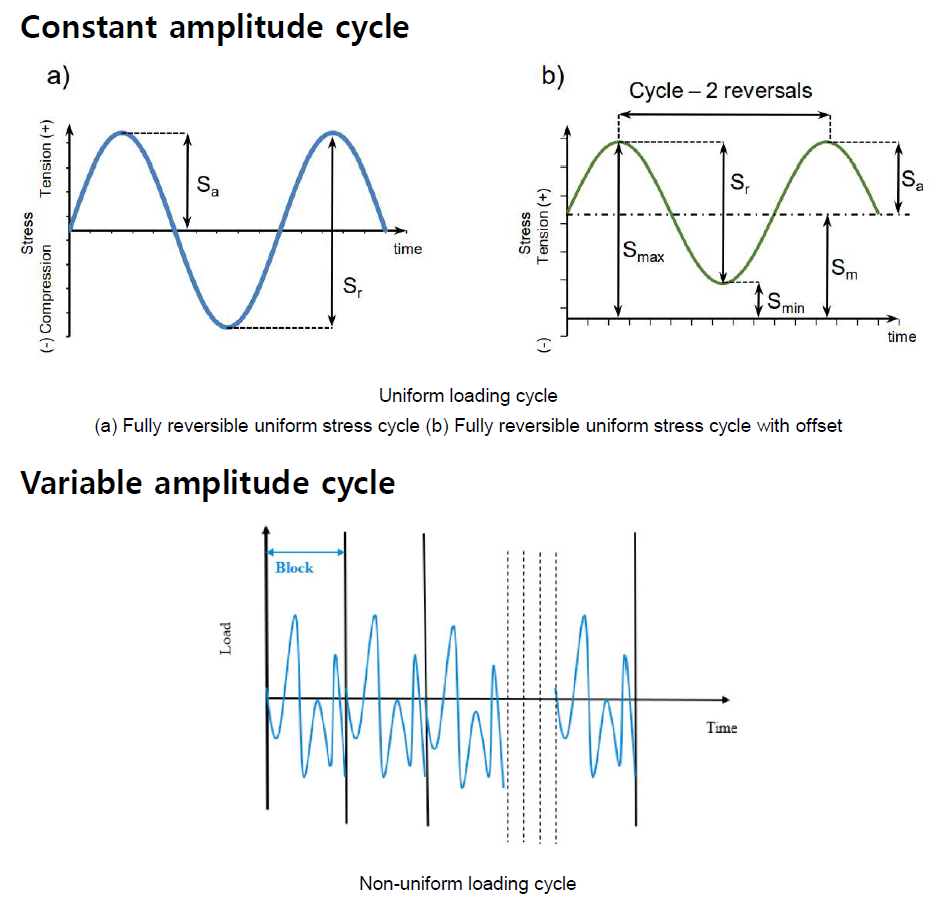 Constant amplitude cycle

a)

Tension (+)
Stress
(-) Compression
$S_a$
$S_r$
time

b)

Cycle – 2 reversals
Stress
Tension (+)
(-)
$S_r$
$S_a$
$S_{max}$
$S_m$
$S_{min}$
time

Uniform loading cycle

(a) Fully reversible uniform stress cycle (b) Fully reversible uniform stress cycle with offset

Variable amplitude cycle

Block
Load
Time

Non-uniform loading cycle